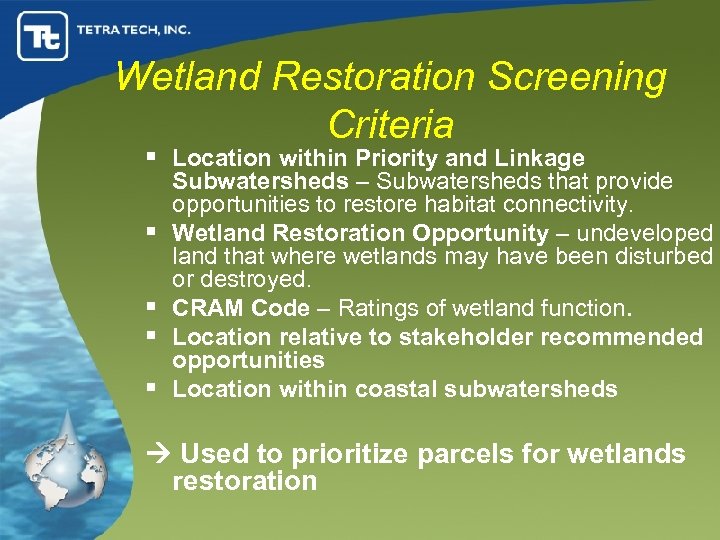 Tt TETRA TECH, INC.

Wetland Restoration Screening Criteria

▪ Location within Priority and Linkage Subwatersheds – Subwatersheds that provide opportunities to restore habitat connectivity.
▪ Wetland Restoration Opportunity – undeveloped land that where wetlands may have been disturbed or destroyed.
▪ CRAM Code – Ratings of wetland function.
▪ Location relative to stakeholder recommended opportunities
▪ Location within coastal subwatersheds

→ Used to prioritize parcels for wetlands restoration